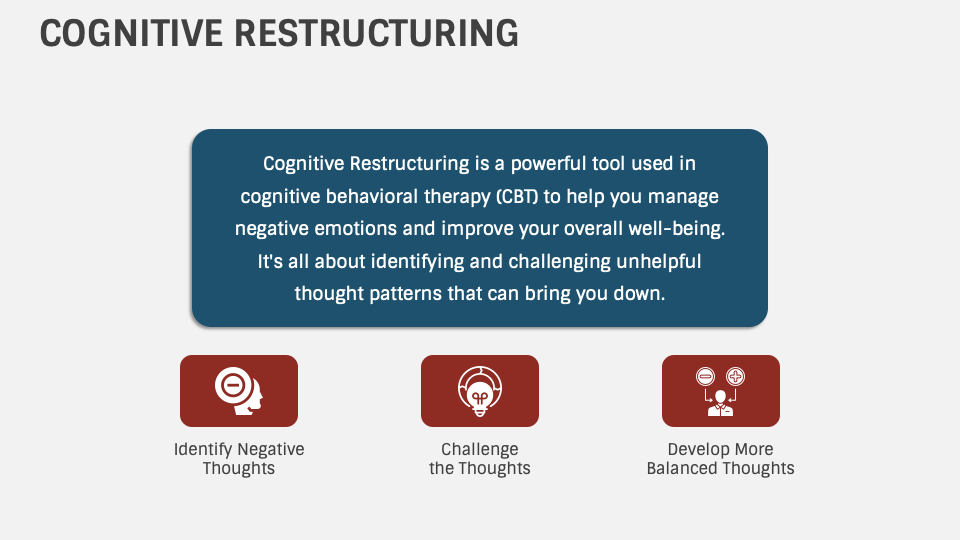 COGNITIVE RESTRUCTURING

Cognitive Restructuring is a powerful tool used in cognitive behavioral therapy (CBT) to help you manage negative emotions and improve your overall well-being. It's all about identifying and challenging unhelpful thought patterns that can bring you down.

Identify Negative Thoughts

Challenge the Thoughts

Develop More Balanced Thoughts